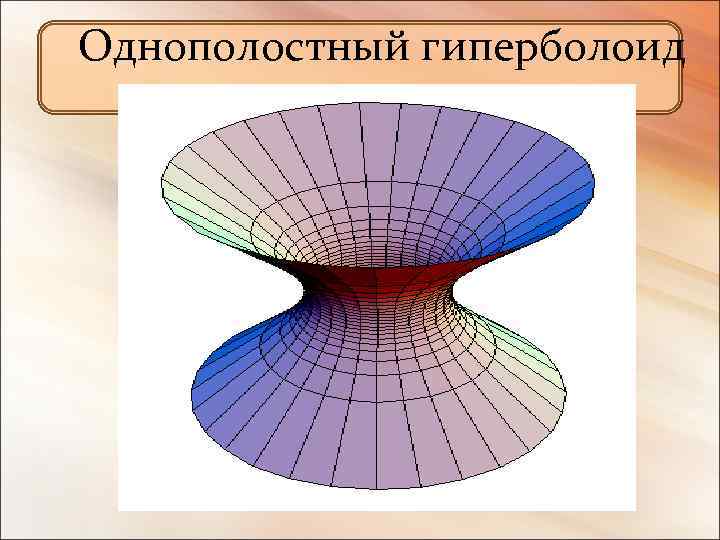 Однополостный гиперболоид